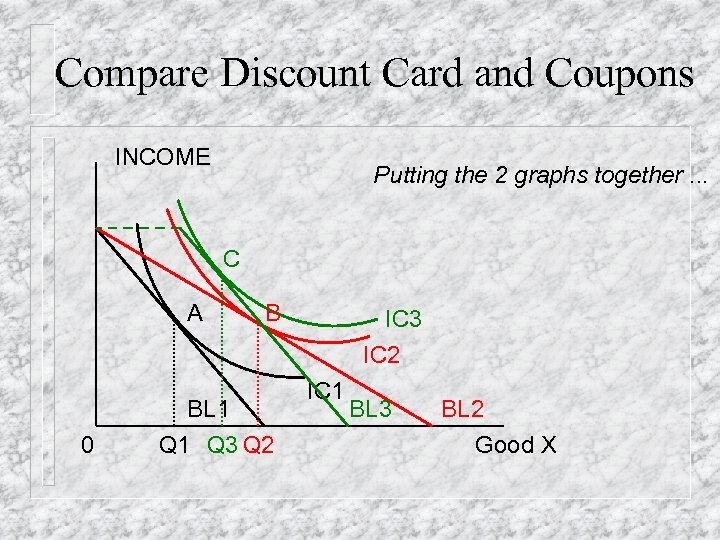 Compare Discount Card and Coupons

INCOME

Putting the 2 graphs together ...

C

A

B

IC3

IC2

IC1

BL1

BL3

BL2

0

Q1

Q3

Q2

Good X